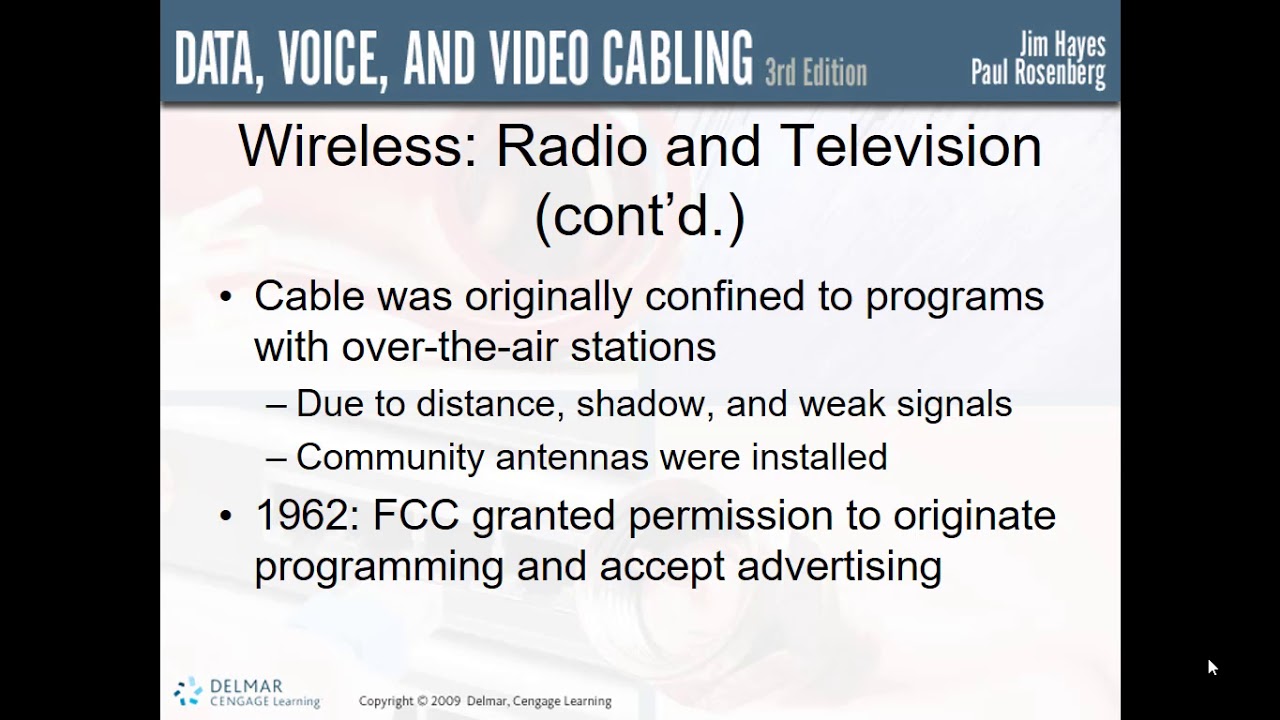 DATA, VOICE, AND VIDEO CABLING 3rd Edition
Jim Hayes
Paul Rosenberg

Wireless: Radio and Television (cont'd.)

• Cable was originally confined to programs with over-the-air stations
– Due to distance, shadow, and weak signals
– Community antennas were installed
• 1962: FCC granted permission to originate programming and accept advertising

DELMAR CENGAGE Learning
Copyright © 2009 Delmar, Cengage Learning